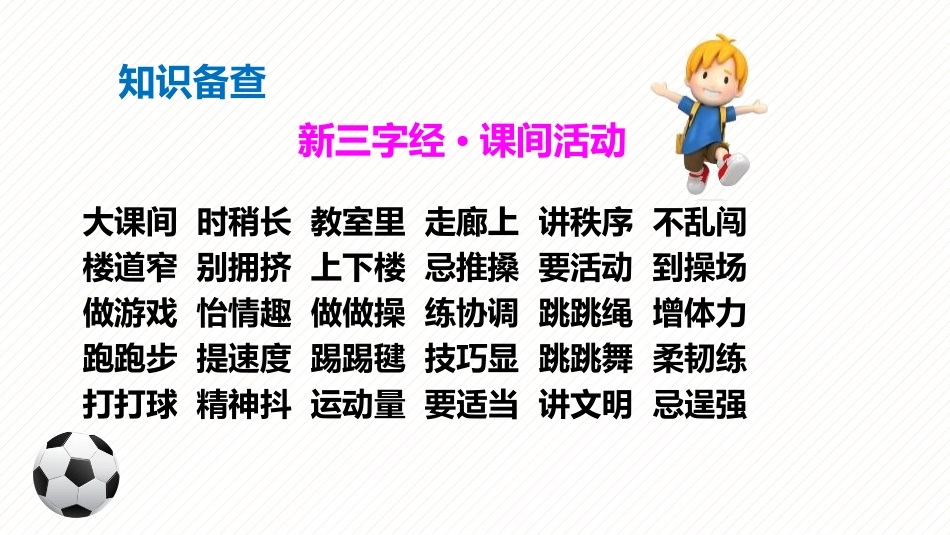 知识备查

新三字经·课间活动

大课间 时稍长 教室里 走廊上 讲秩序 不乱闯
楼道窄 别拥挤 上下楼 忌推搡 要活动 到操场
做游戏 怡情趣 做做操 练协调 跳跳绳 增体力
跑跑步 提速度 踢踢毽 技巧显 跳跳舞 柔韧练
打打球 精神抖 运动量 要适当 讲文明 忌逞强